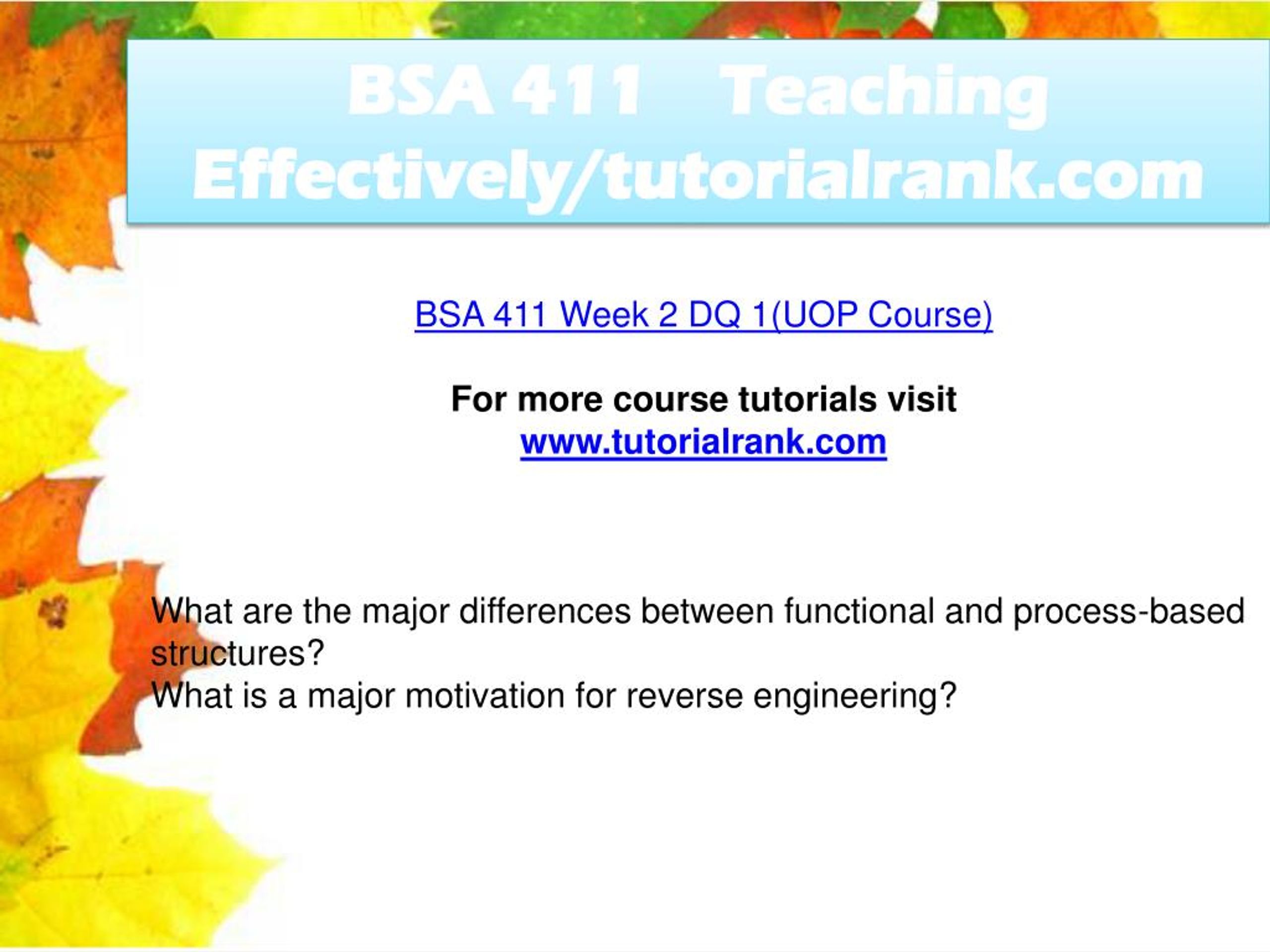 BSA 411 Teaching Effectively/tutorialrank.com

BSA 411 Week 2 DQ 1(UOP Course)

For more course tutorials visit
www.tutorialrank.com

What are the major differences between functional and process-based structures?
What is a major motivation for reverse engineering?